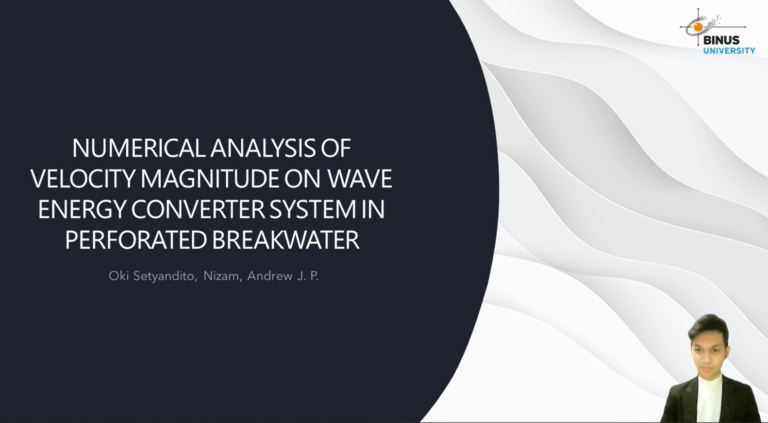 BINUS UNIVERSITY

NUMERICAL ANALYSIS OF VELOCITY MAGNITUDE ON WAVE ENERGY CONVERTER SYSTEM IN PERFORATED BREAKWATER

Oki Setyandito, Nizam, Andrew J. P.